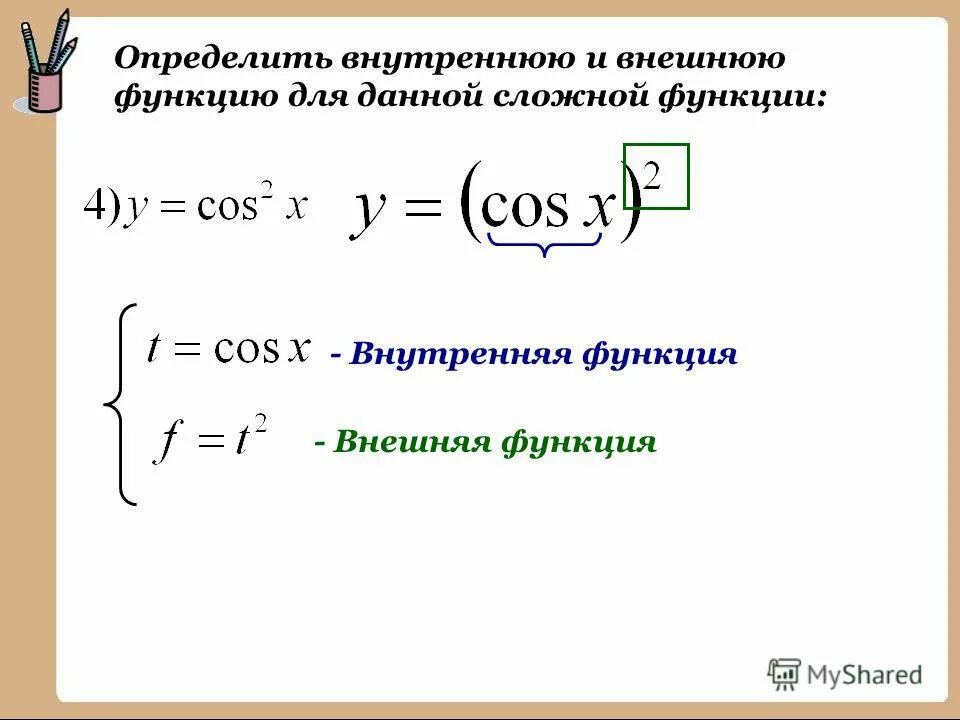 Определить внутреннюю и внешнюю функцию для данной сложной функции:

4) $y = \cos^2 x$ $y = (\cos x)^2$

$t = \cos x$ - Внутренняя функция

$f = t^2$ - Внешняя функция

MyShared